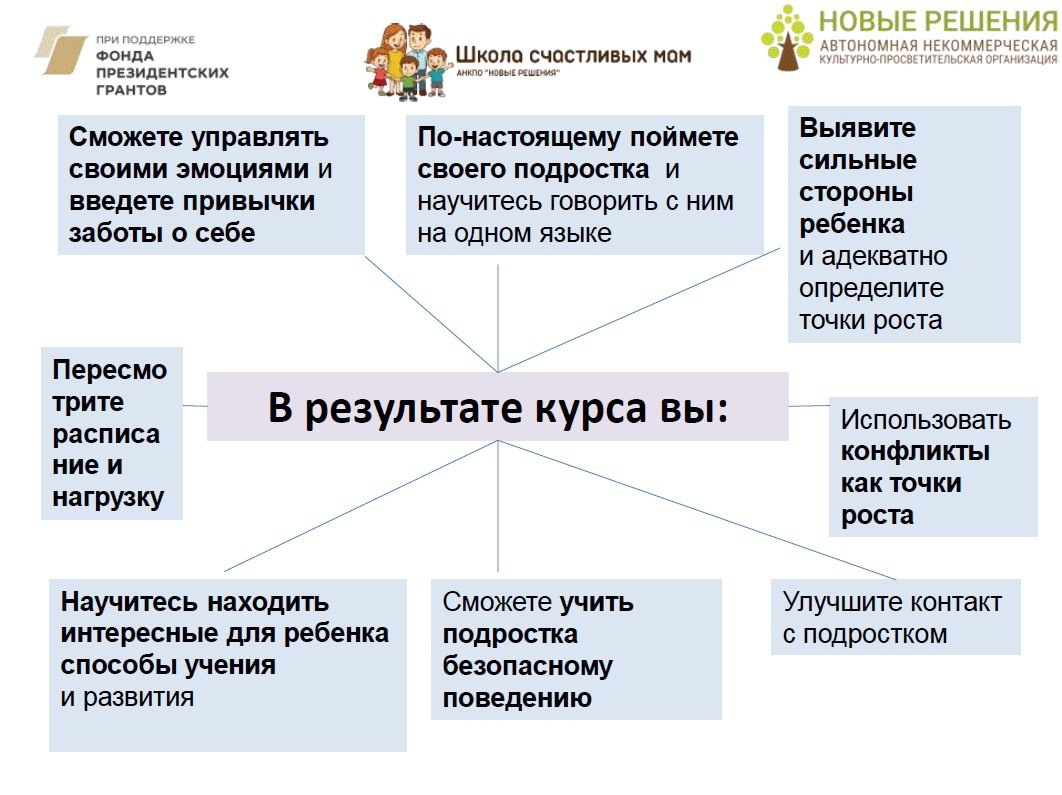 ПРИ ПОДДЕРЖКЕ
ФОНДА
ПРЕЗИДЕНТСКИХ
ГРАНТОВ

Школа счастливых мам
АНКПО "НОВЫЕ РЕШЕНИЯ"

НОВЫЕ РЕШЕНИЯ
АВТОНОМНАЯ НЕКОММЕРЧЕСКАЯ
КУЛЬТУРНО-ПРОСВЕТИТЕЛЬСКАЯ ОРГАНИЗАЦИЯ

Сможете управлять своими эмоциями и введете привычки заботы о себе

По-настоящему поймете своего подростка и научитесь говорить с ним на одном языке

Выявите сильные стороны ребенка и адекватно определите точки роста

Пересмотрите расписание и нагрузку

В результате курса вы:

Использовать конфликты как точки роста

Научитесь находить интересные для ребенка способы учения и развития

Сможете учить подростка безопасному поведению

Улучшите контакт с подростком